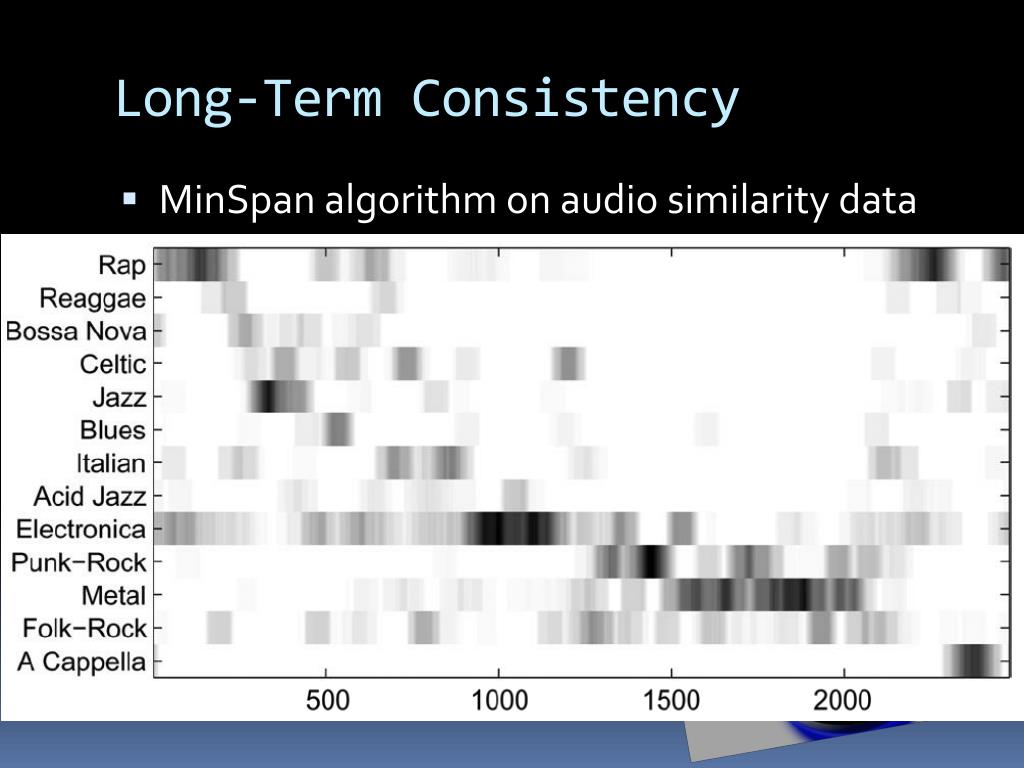 Long-Term Consistency

▪ MinSpan algorithm on audio similarity data

Rap
Reaggae
Bossa Nova
Celtic
Jazz
Blues
Italian
Acid Jazz
Electronica
Punk-Rock
Metal
Folk-Rock
A Cappella

500 1000 1500 2000